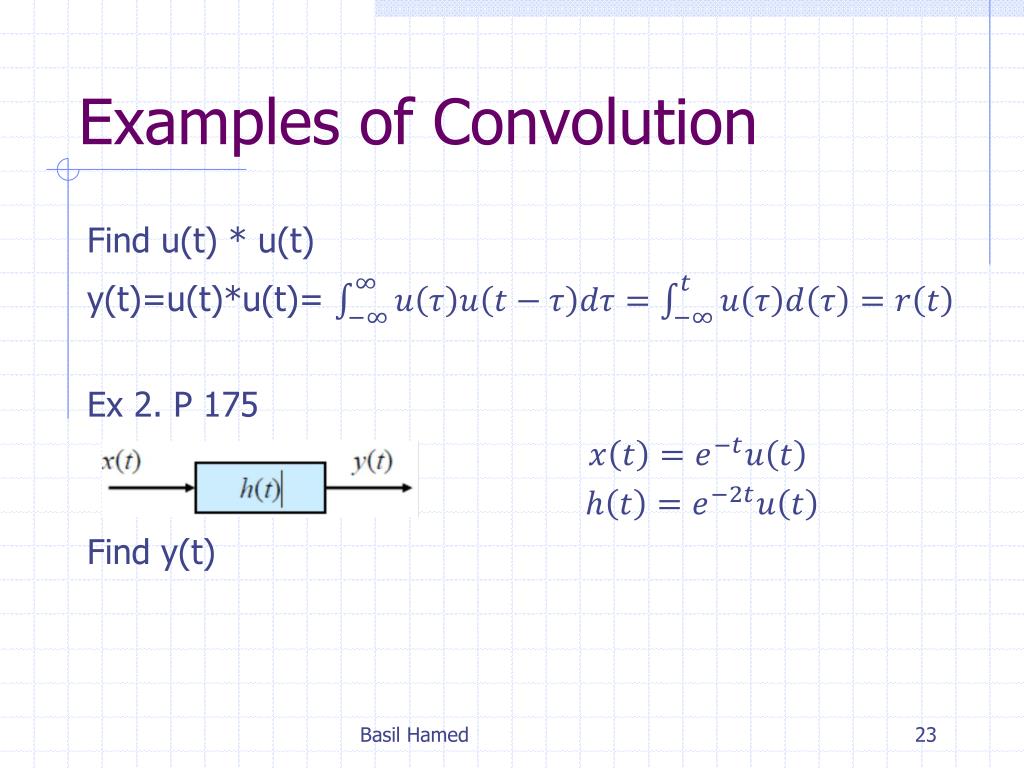 Examples of Convolution

Find u(t) * u(t)

y(t)=u(t)*u(t)= $\int_{-\infty}^{\infty} u(\tau)u(t-\tau)d\tau = \int_{-\infty}^{t} u(\tau)d(\tau) = r(t)$

Ex 2. P 175

$x(t)$ $h(t)$ $y(t)$

$x(t) = e^{-t}u(t)$
$h(t) = e^{-2t}u(t)$

Find y(t)

Basil Hamed

23